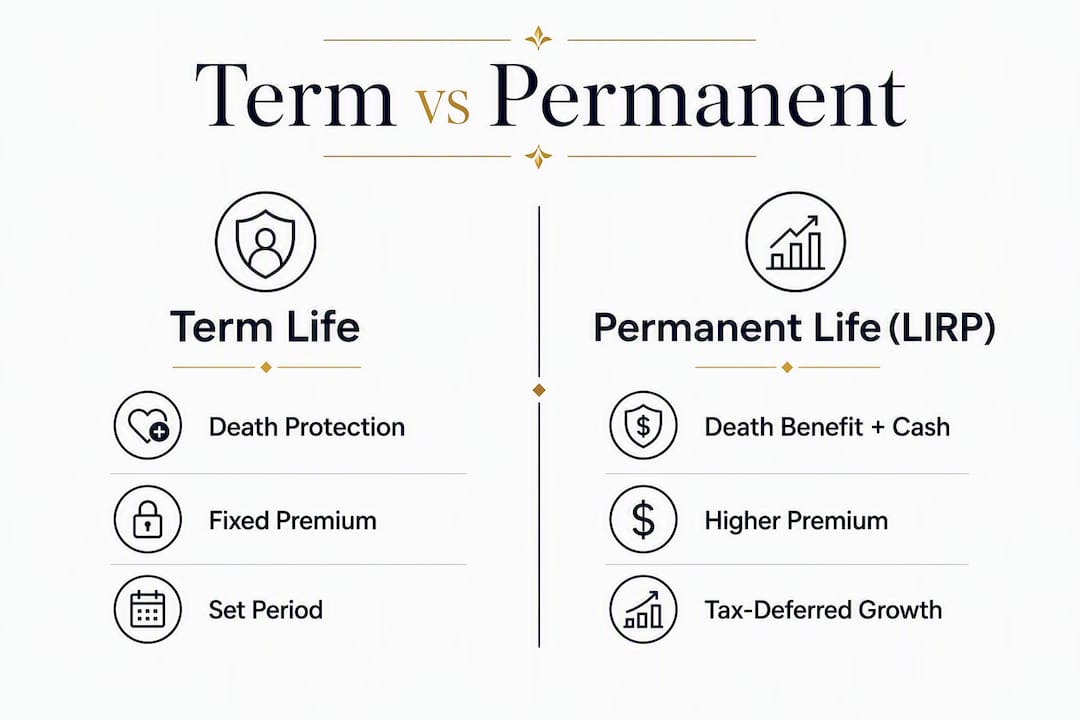 Term vs Permanent

Term Life

Death Protection

Fixed Premium

Set Period

Permanent Life (LIRP)

Death Benefit + Cash

Higher Premium

Tax-Deferred Growth